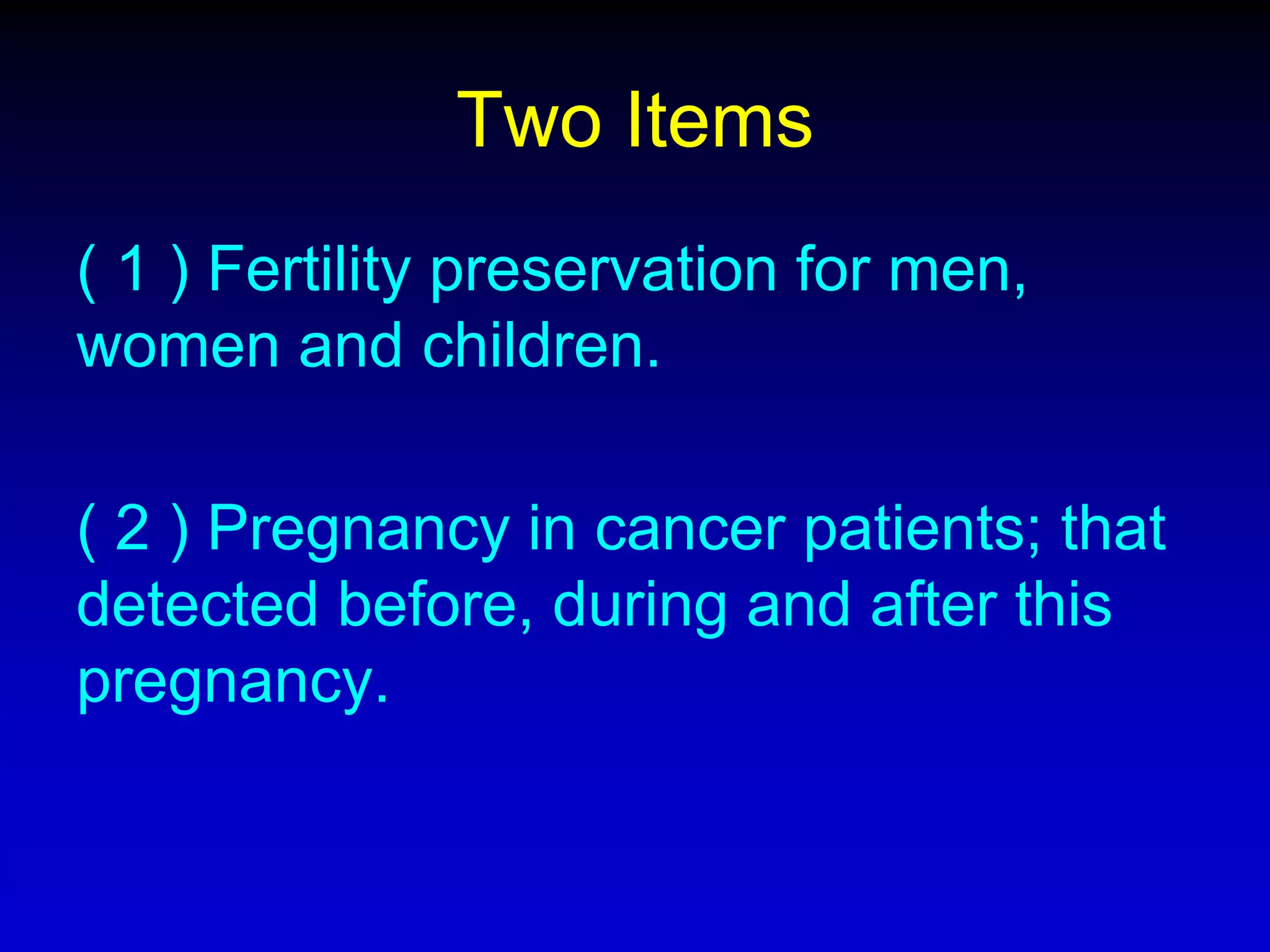 Two Items

( 1 ) Fertility preservation for men, women and children.

( 2 ) Pregnancy in cancer patients; that detected before, during and after this pregnancy.